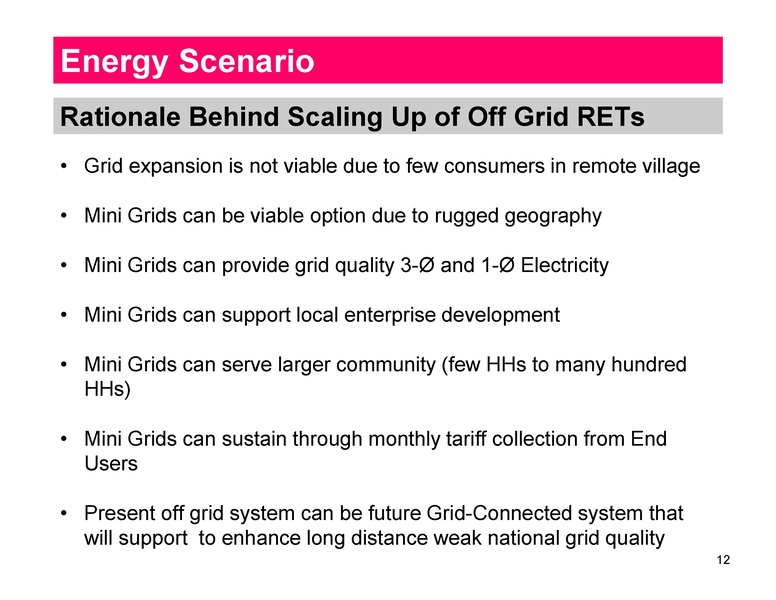 Energy Scenario

Rationale Behind Scaling Up of Off Grid RETs

• Grid expansion is not viable due to few consumers in remote village

• Mini Grids can be viable option due to rugged geography

• Mini Grids can provide grid quality 3-Ø and 1-Ø Electricity

• Mini Grids can support local enterprise development

• Mini Grids can serve larger community (few HHs to many hundred HHs)

• Mini Grids can sustain through monthly tariff collection from End Users

• Present off grid system can be future Grid-Connected system that will support to enhance long distance weak national grid quality

12